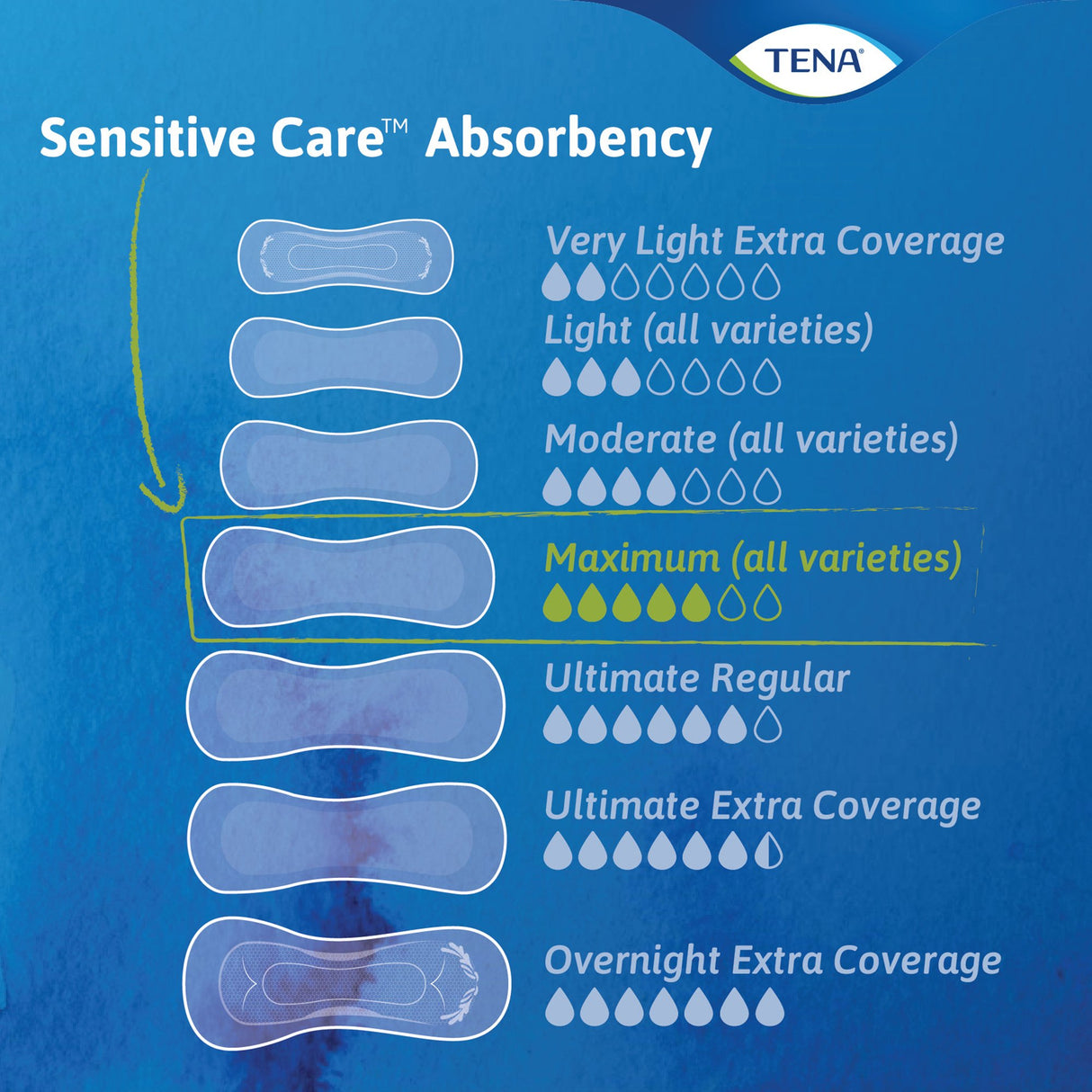 TENA®

Sensitive Care™ Absorbency

Very Light Extra Coverage

Light (all varieties)

Moderate (all varieties)

Maximum (all varieties)

Ultimate Regular

Ultimate Extra Coverage

Overnight Extra Coverage